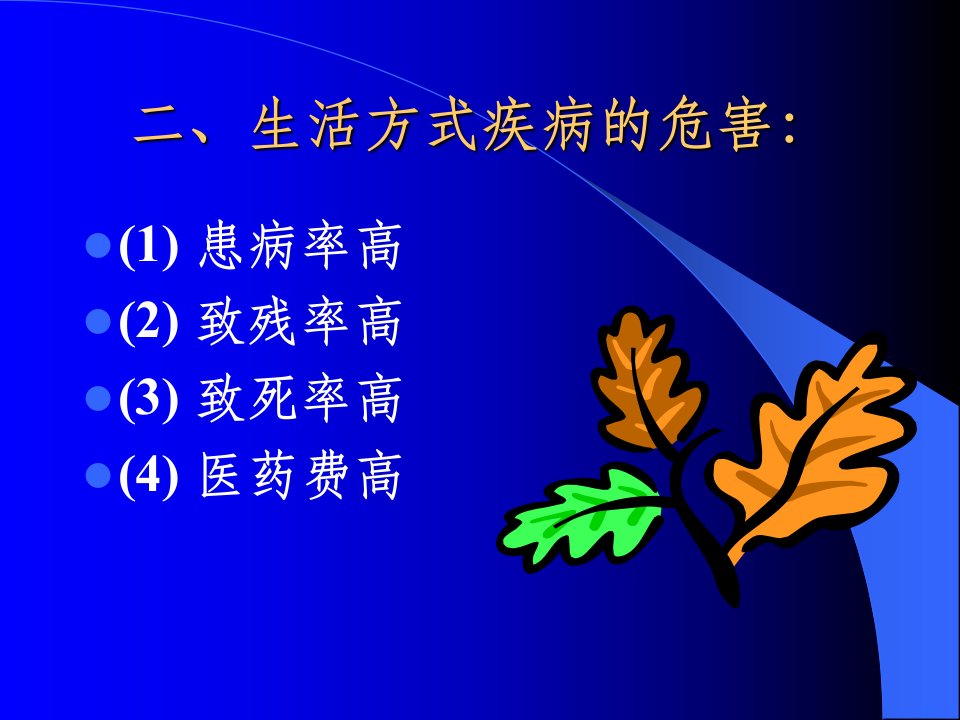 二、生活方式疾病的危害:

(1) 患病率高
(2) 致残率高
(3) 致死率高
(4) 医药费高